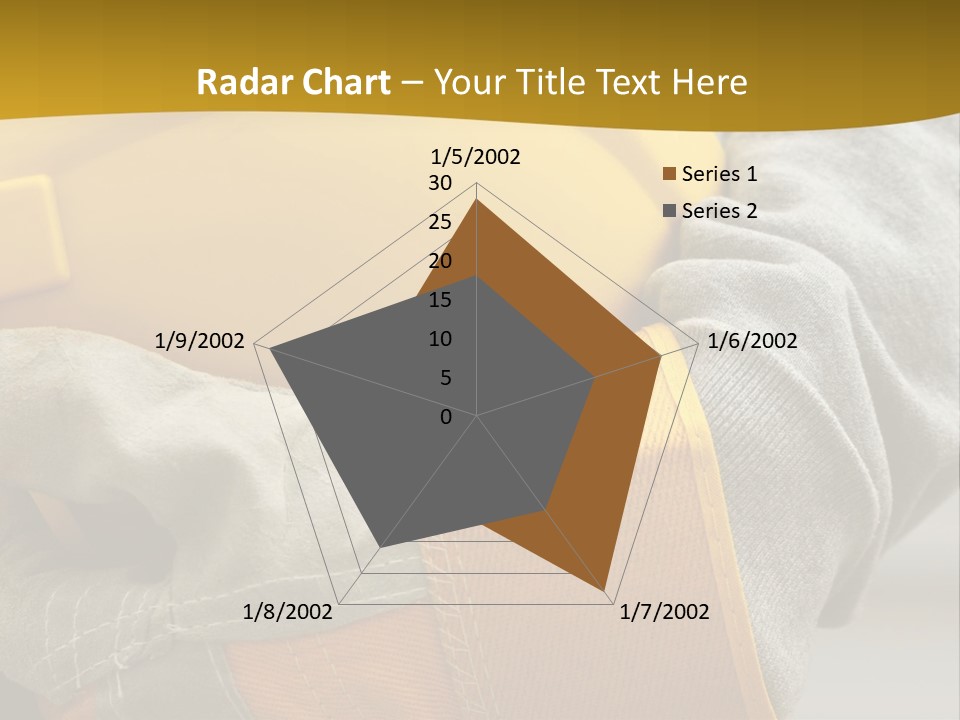 Radar Chart – Your Title Text Here

1/5/2002
30
25
20
15
10
5
0
1/6/2002
1/7/2002
1/8/2002
1/9/2002

Series 1
Series 2